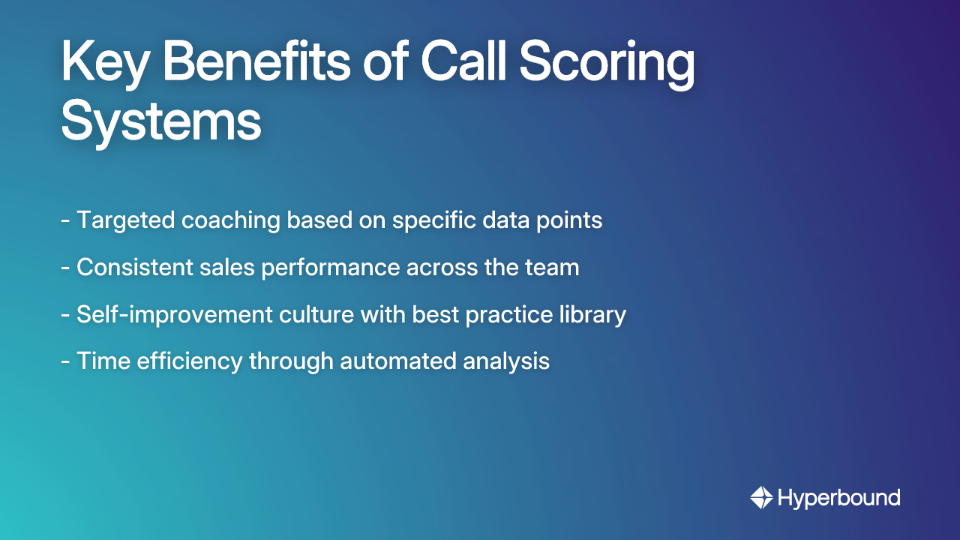 Key Benefits of Call Scoring Systems

- Targeted coaching based on specific data points

- Consistent sales performance across the team

- Self-improvement culture with best practice library

- Time efficiency through automated analysis

Hyperbound